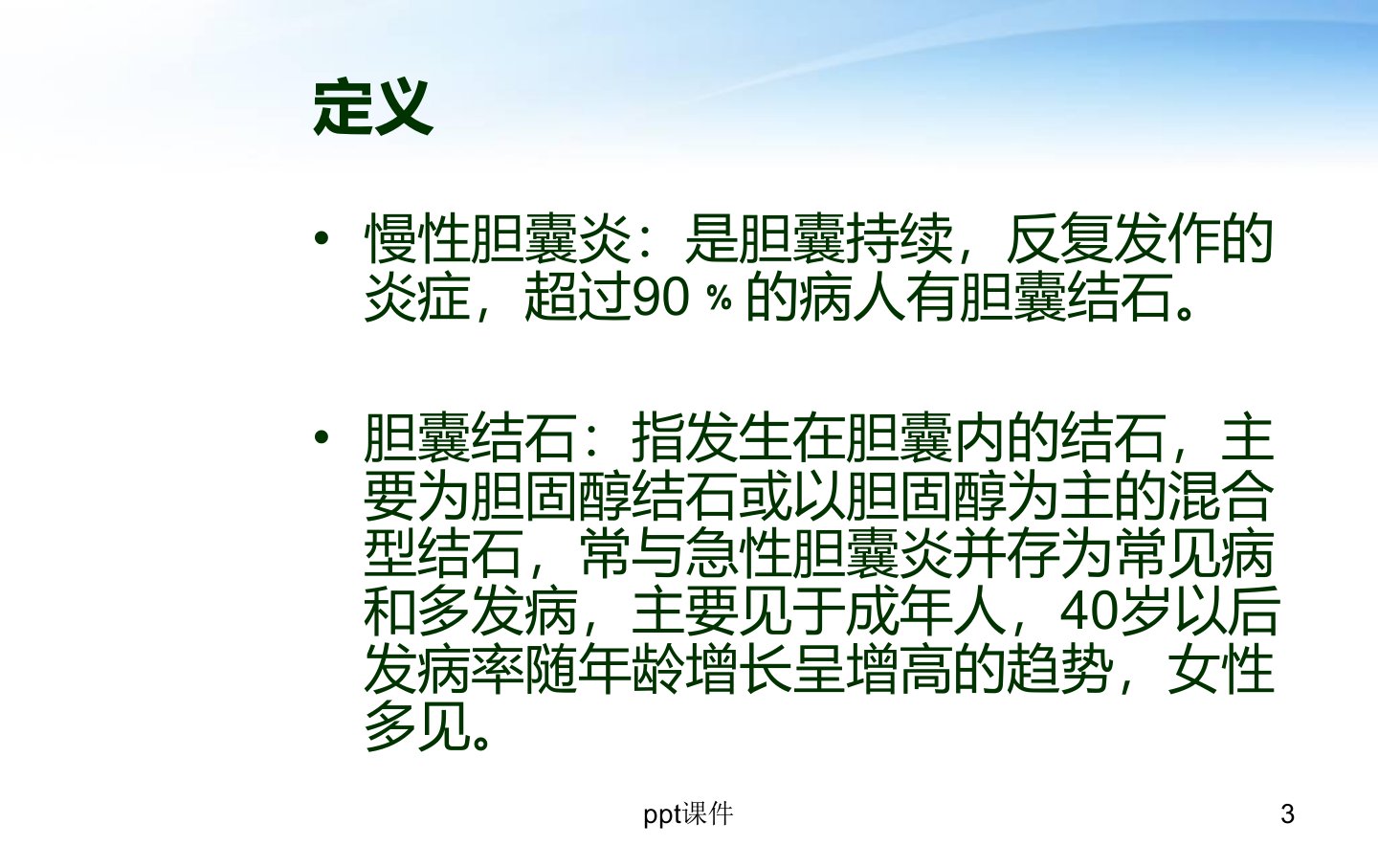 定义

• 慢性胆囊炎：是胆囊持续，反复发作的炎症，超过90％的病人有胆囊结石。

• 胆囊结石：指发生在胆囊内的结石，主要为胆固醇结石或以胆固醇为主的混合型结石，常与急性胆囊炎并存为常见病和多发病，主要见于成年人，40岁以后发病率随年龄增长呈增高的趋势，女性多见。

ppt课件

3